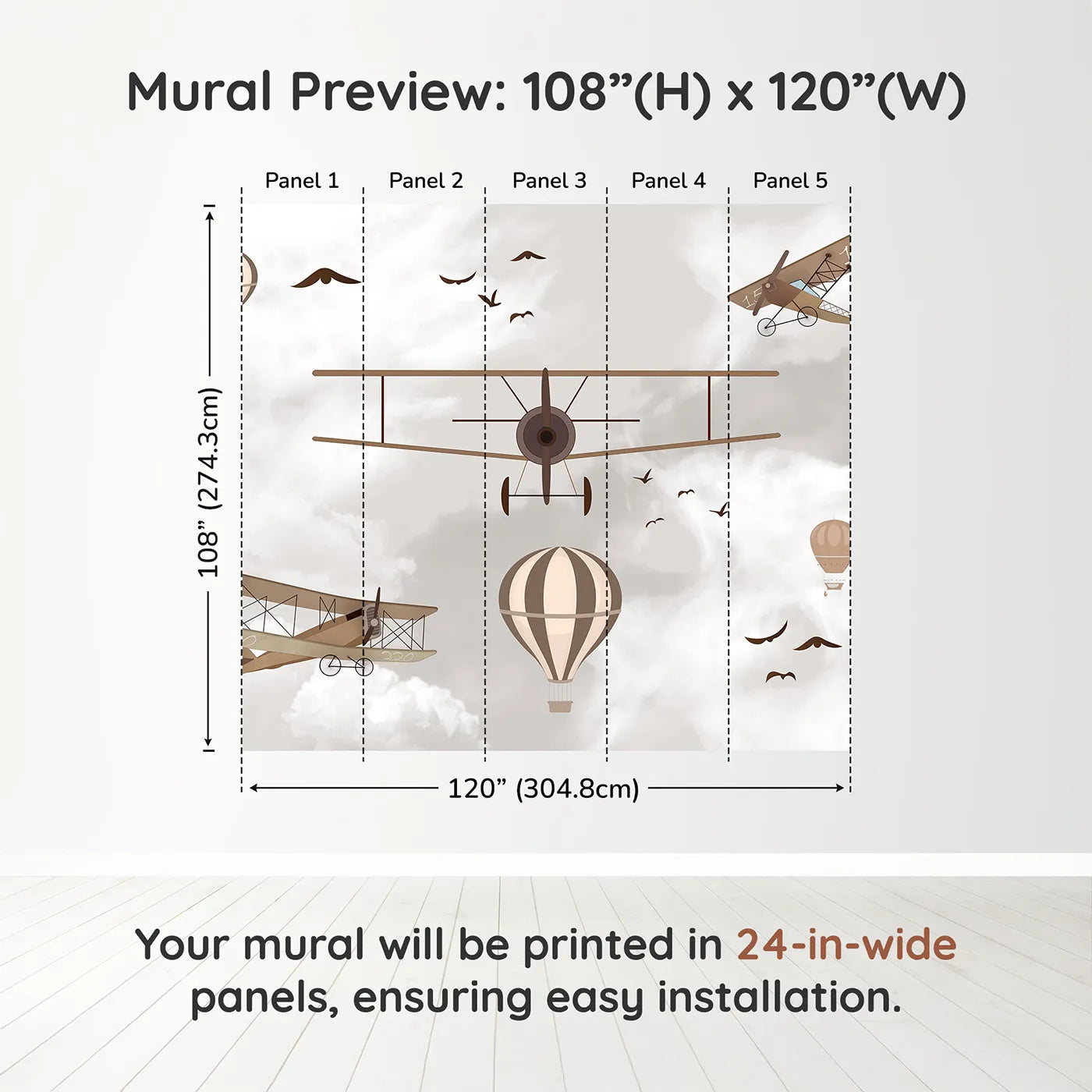 Mural Preview: 108”(H) x 120”(W)

Panel 1 Panel 2 Panel 3 Panel 4 Panel 5

108” (274.3cm)

120” (304.8cm)

Your mural will be printed in 24-in-wide panels, ensuring easy installation.